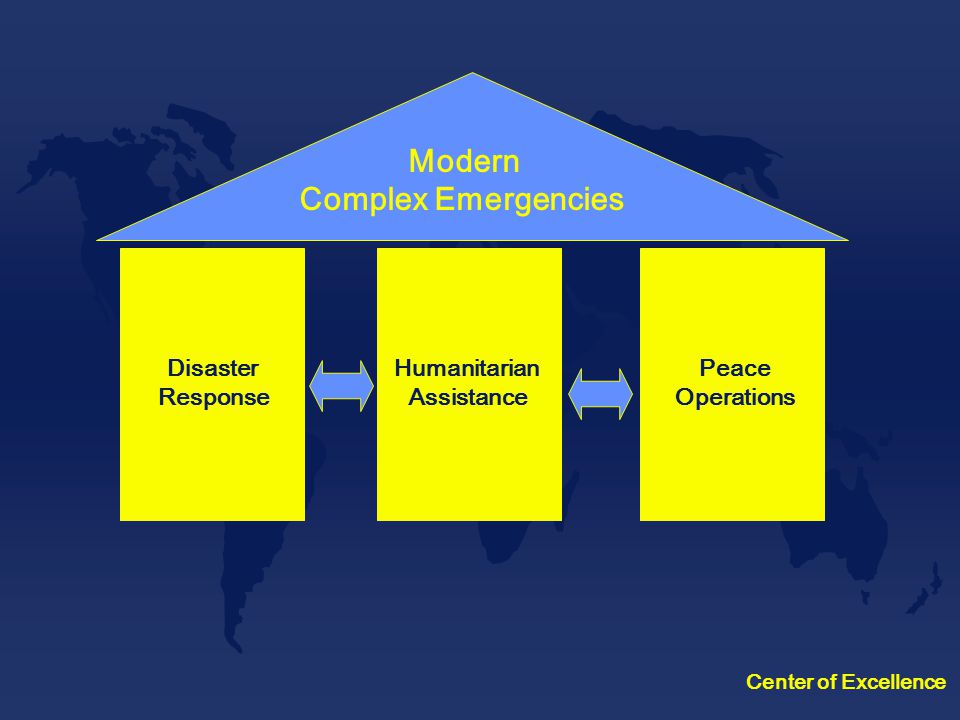 Modern
Complex Emergencies

Disaster
Response

Humanitarian
Assistance

Peace
Operations

Center of Excellence